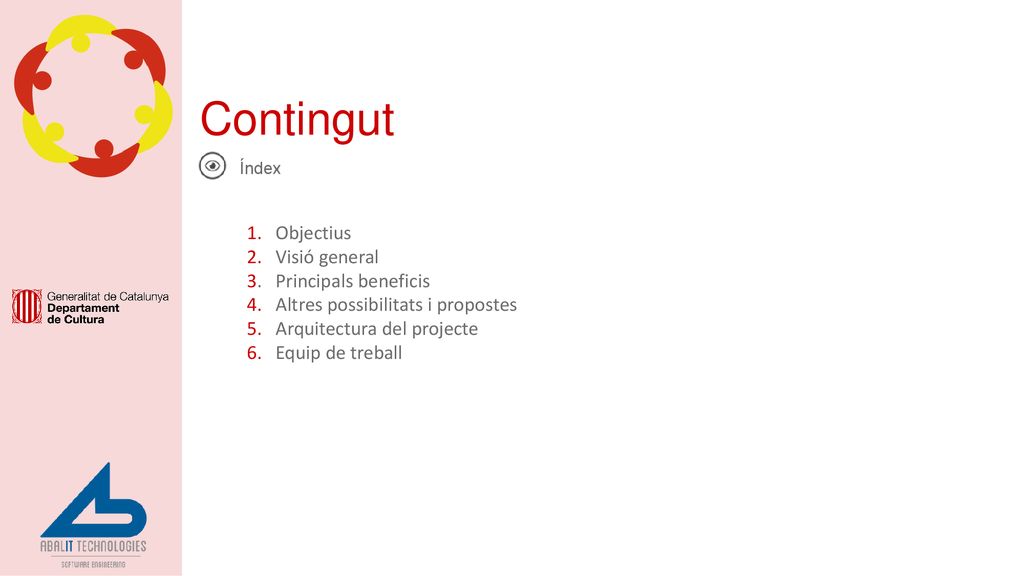 Generalitat de Catalunya
Departament
de Cultura

ABALIT TECHNOLOGIES
SOFTWARE ENGINEERING

Contingut

Índex

1. Objectius
2. Visió general
3. Principals beneficis
4. Altres possibilitats i propostes
5. Arquitectura del projecte
6. Equip de treball